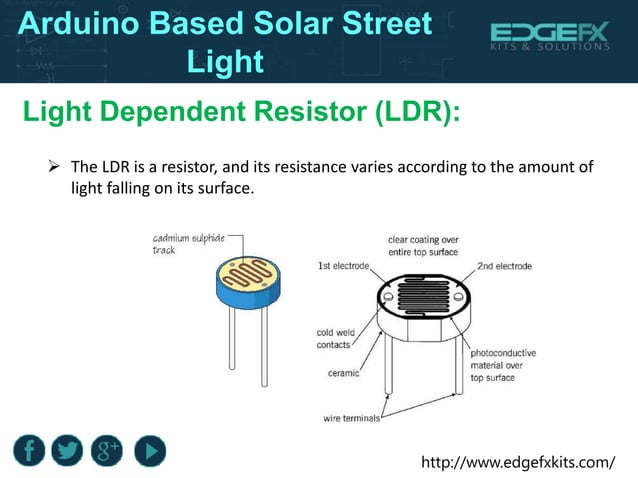 Arduino Based Solar Street Light

EDGEFX
KITS & SOLUTIONS

Light Dependent Resistor (LDR):

➢ The LDR is a resistor, and its resistance varies according to the amount of light falling on its surface.

cadmium sulphide track

clear coating over entire top surface

1st electrode

2nd electrode

cold weld contacts

ceramic

photoconductive material over top surface

wire terminals

f
g+

http://www.edgefxkits.com/